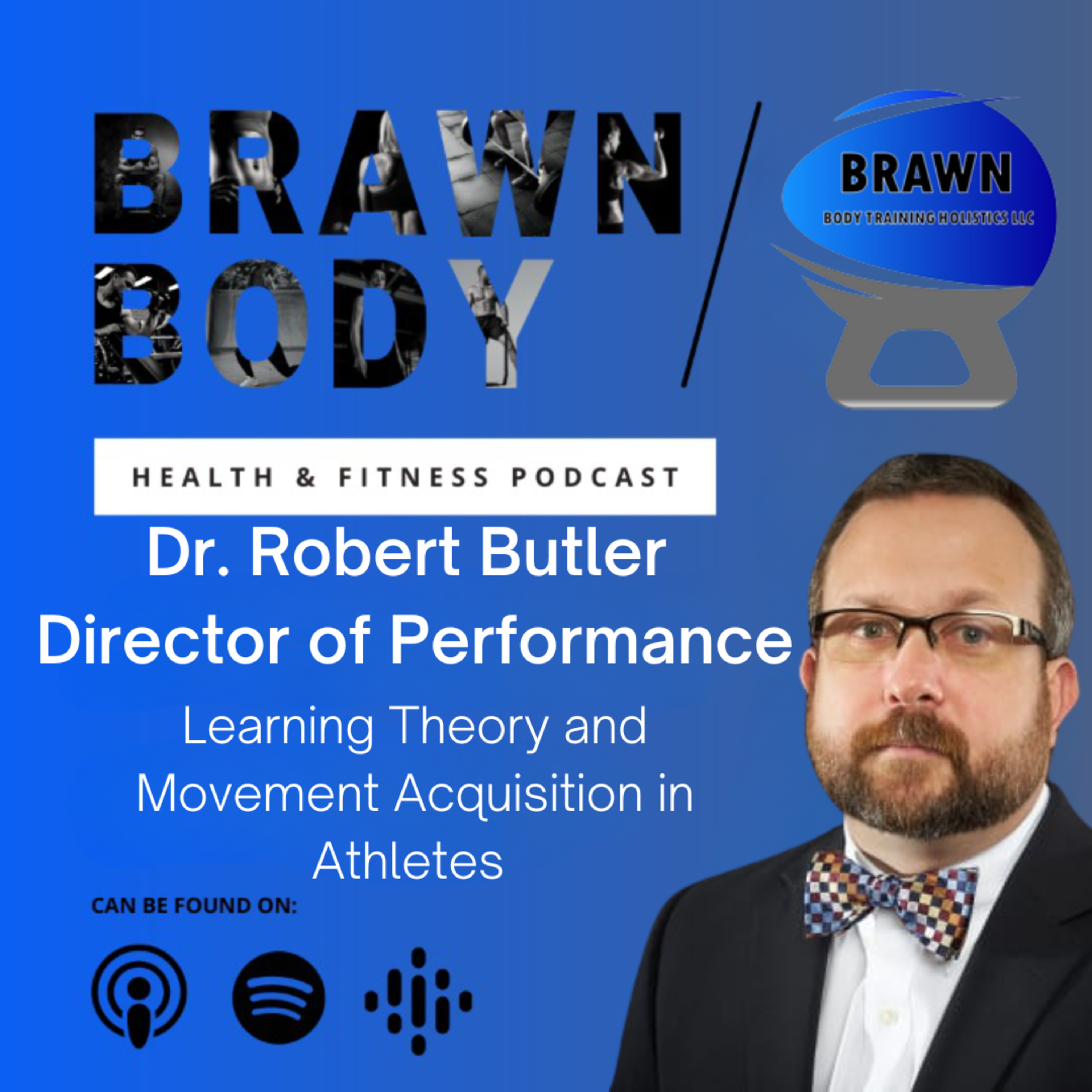 BRAWN BODY

BRAWN
BODY TRAINING HOLISTICS LLC

HEALTH & FITNESS PODCAST

Dr. Robert Butler
Director of Performance

Learning Theory and Movement Acquisition in Athletes

CAN BE FOUND ON: